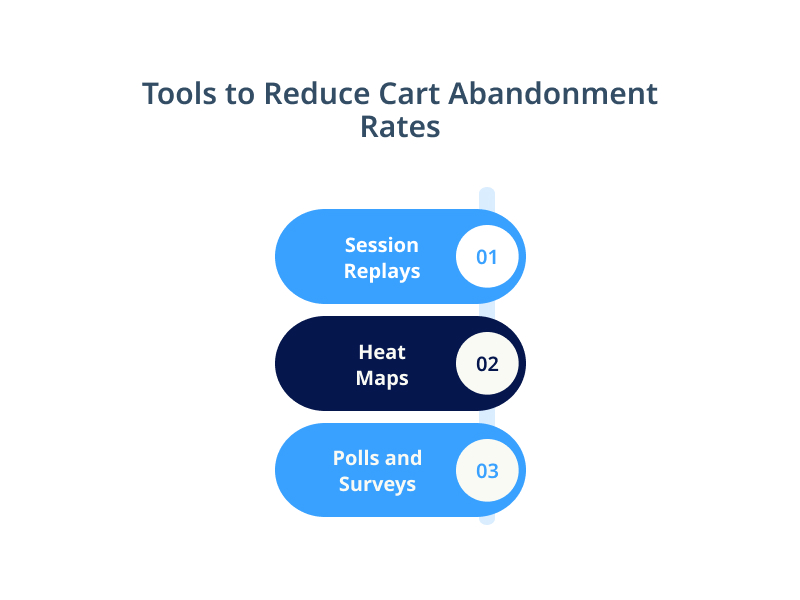 Tools to Reduce Cart Abandonment Rates

Session Replays
01

Heat Maps
02

Polls and Surveys
03